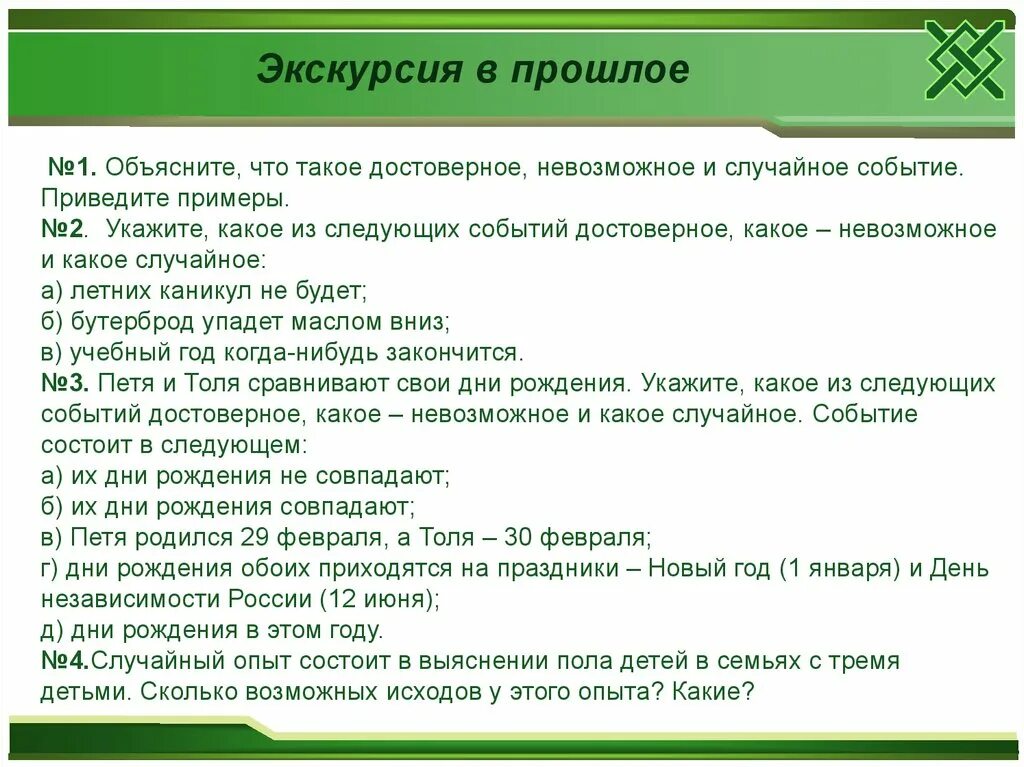 Экскурсия в прошлое

№1. Объясните, что такое достоверное, невозможное и случайное событие. Приведите примеры.
№2. Укажите, какое из следующих событий достоверное, какое – невозможное и какое случайное:
а) летних каникул не будет;
б) бутерброд упадет маслом вниз;
в) учебный год когда-нибудь закончится.
№3. Петя и Толя сравнивают свои дни рождения. Укажите, какое из следующих событий достоверное, какое – невозможное и какое случайное. Событие состоит в следующем:
а) их дни рождения не совпадают;
б) их дни рождения совпадают;
в) Петя родился 29 февраля, а Толя – 30 февраля;
г) дни рождения обоих приходятся на праздники – Новый год (1 января) и День независимости России (12 июня);
д) дни рождения в этом году.
№4.Случайный опыт состоит в выяснении пола детей в семьях с тремя детьми. Сколько возможных исходов у этого опыта? Какие?